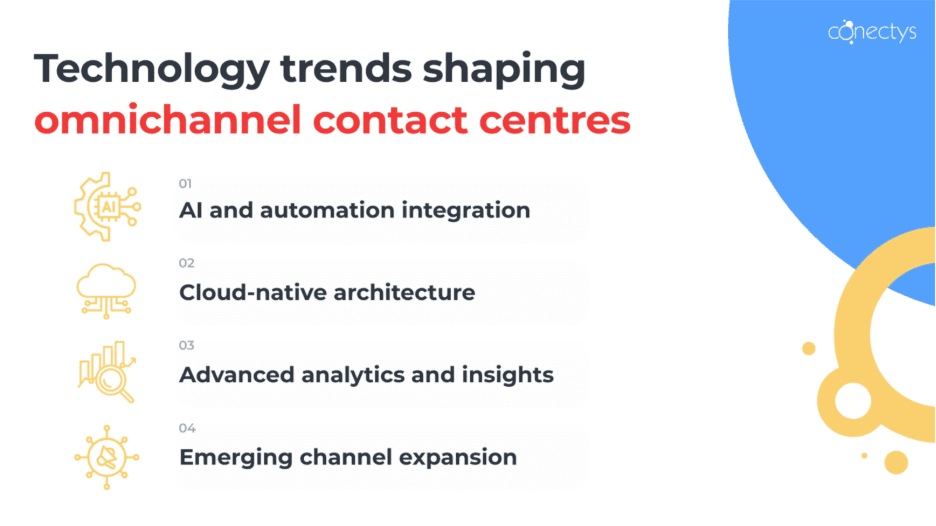 conectys

Technology trends shaping omnichannel contact centres

AI

01
AI and automation integration

02
Cloud-native architecture

03
Advanced analytics and insights

04
Emerging channel expansion